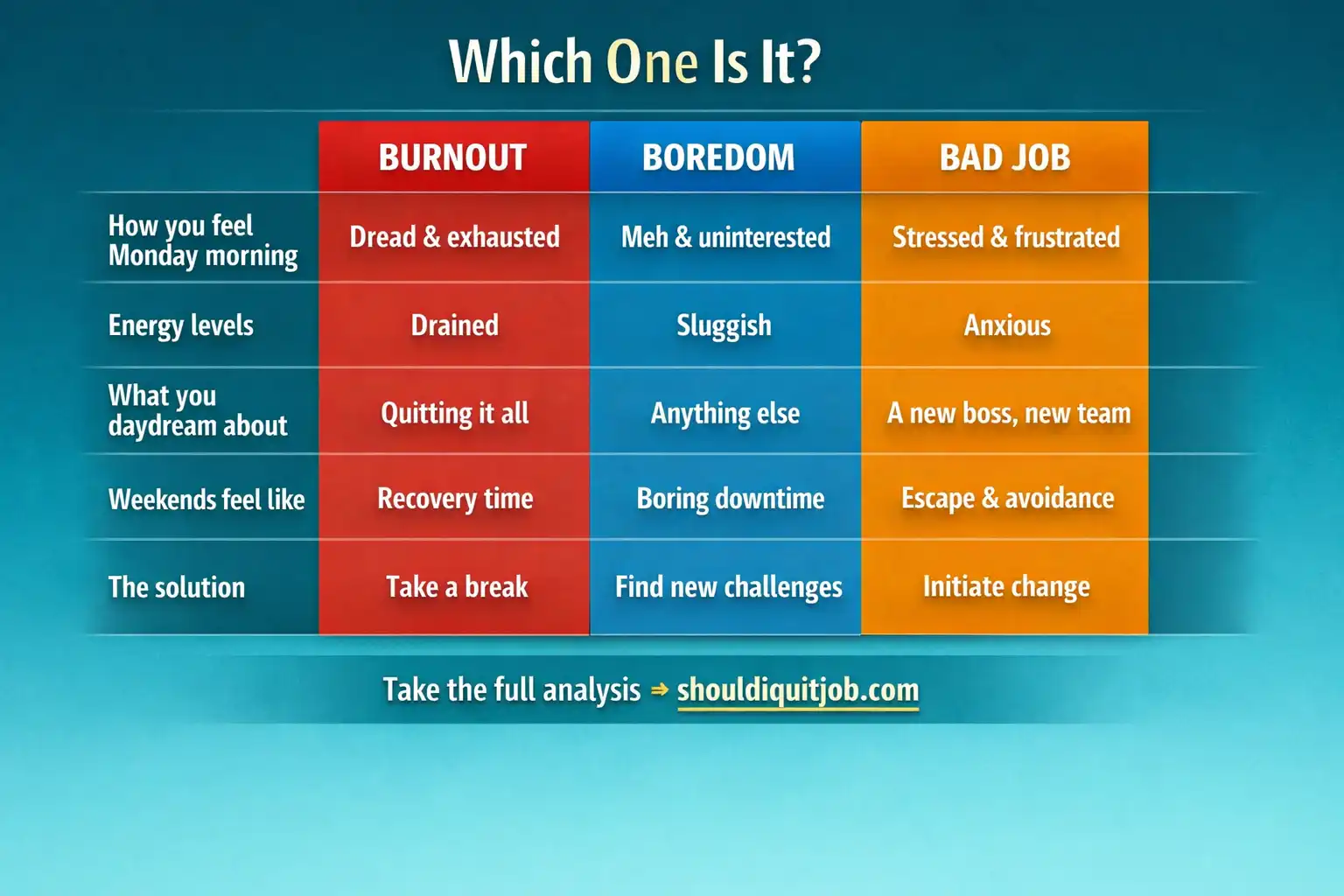 Which One Is It?

| | BURNOUT | BOREDOM | BAD JOB |
|---|---|---|---|
| How you feel Monday morning | Dread & exhausted | Meh & uninterested | Stressed & frustrated |
| Energy levels | Drained | Sluggish | Anxious |
| What you daydream about | Quitting it all | Anything else | A new boss, new team |
| Weekends feel like | Recovery time | Boring downtime | Escape & avoidance |
| The solution | Take a break | Find new challenges | Initiate change |

Take the full analysis ⇒ shouldiquitjob.com